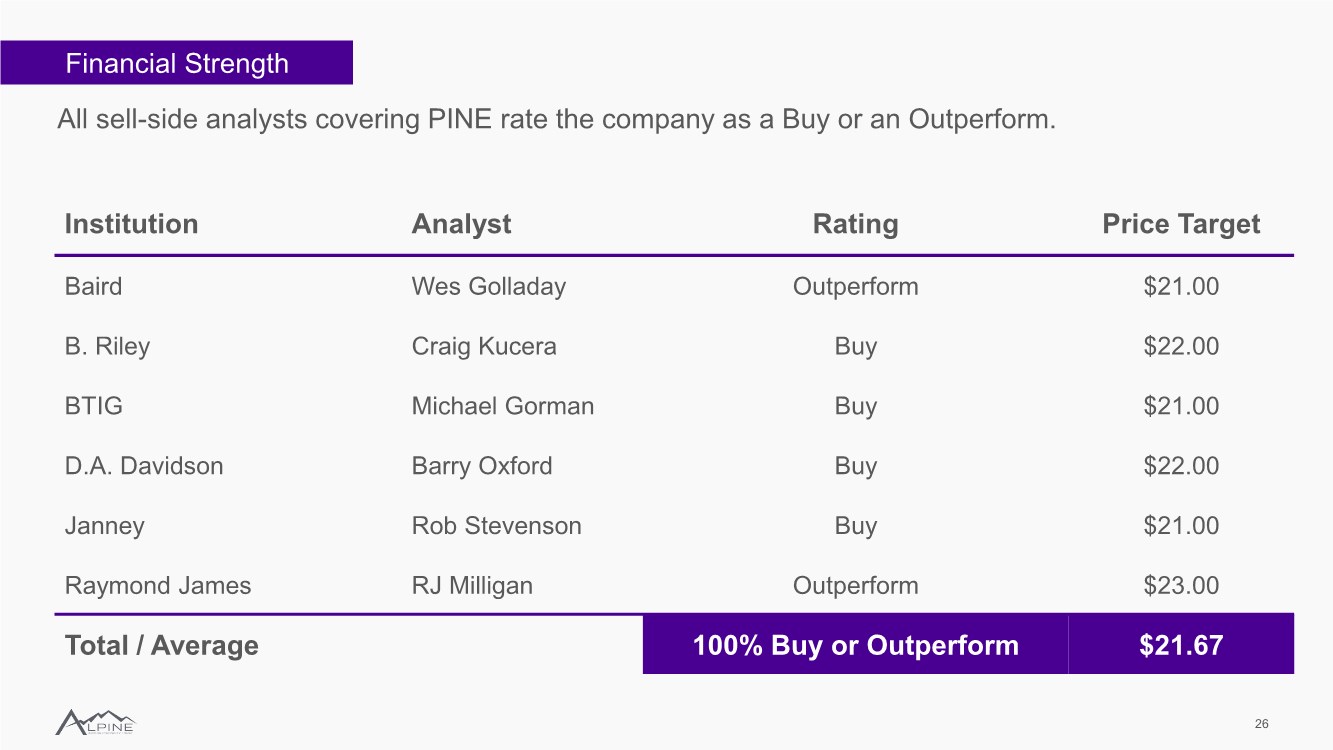 Financial Strength

All sell-side analysts covering PINE rate the company as a Buy or an Outperform.

| Institution | Analyst | Rating | Price Target |
|---|---|---|---|
| Baird | Wes Golladay | Outperform | \$21.00 |
| B. Riley | Craig Kucera | Buy | \$22.00 |
| BTIG | Michael Gorman | Buy | \$21.00 |
| D.A. Davidson | Barry Oxford | Buy | \$22.00 |
| Janney | Rob Stevenson | Buy | \$21.00 |
| Raymond James | RJ Milligan | Outperform | \$23.00 |
| Total / Average | | 100% Buy or Outperform | \$21.67 |

ALPINE

26